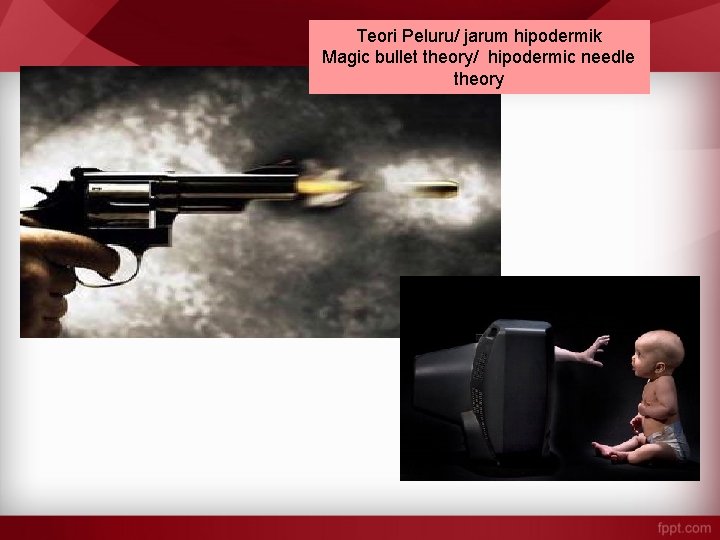 Teori Peluru/ jarum hipodermik
Magic bullet theory/ hipodermic needle theory

fppt.com